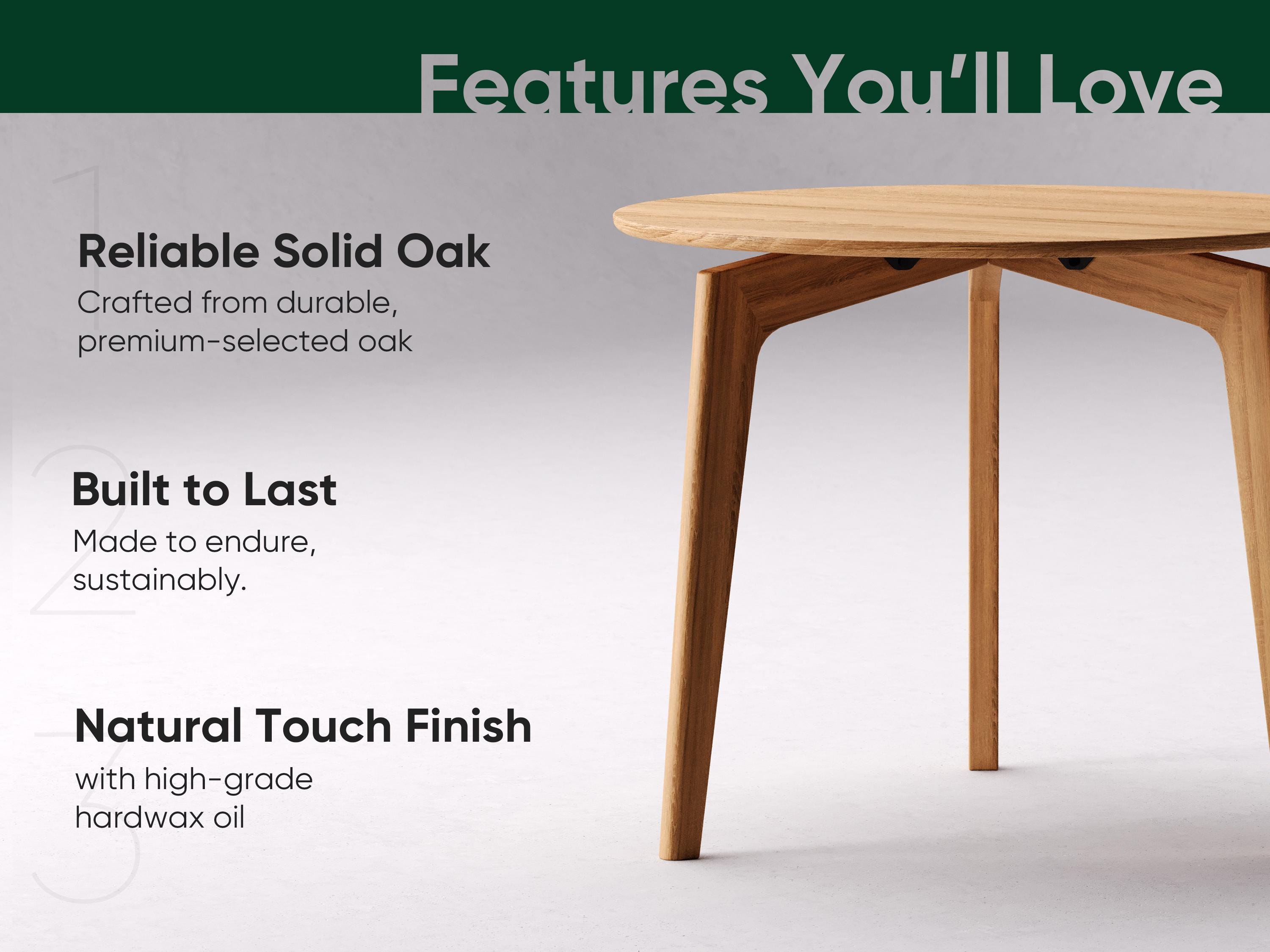 Features You'll Love

1

Reliable Solid Oak

Crafted from durable, premium-selected oak

2

Built to Last

Made to endure, sustainably.

3

Natural Touch Finish

with high-grade hardwax oil